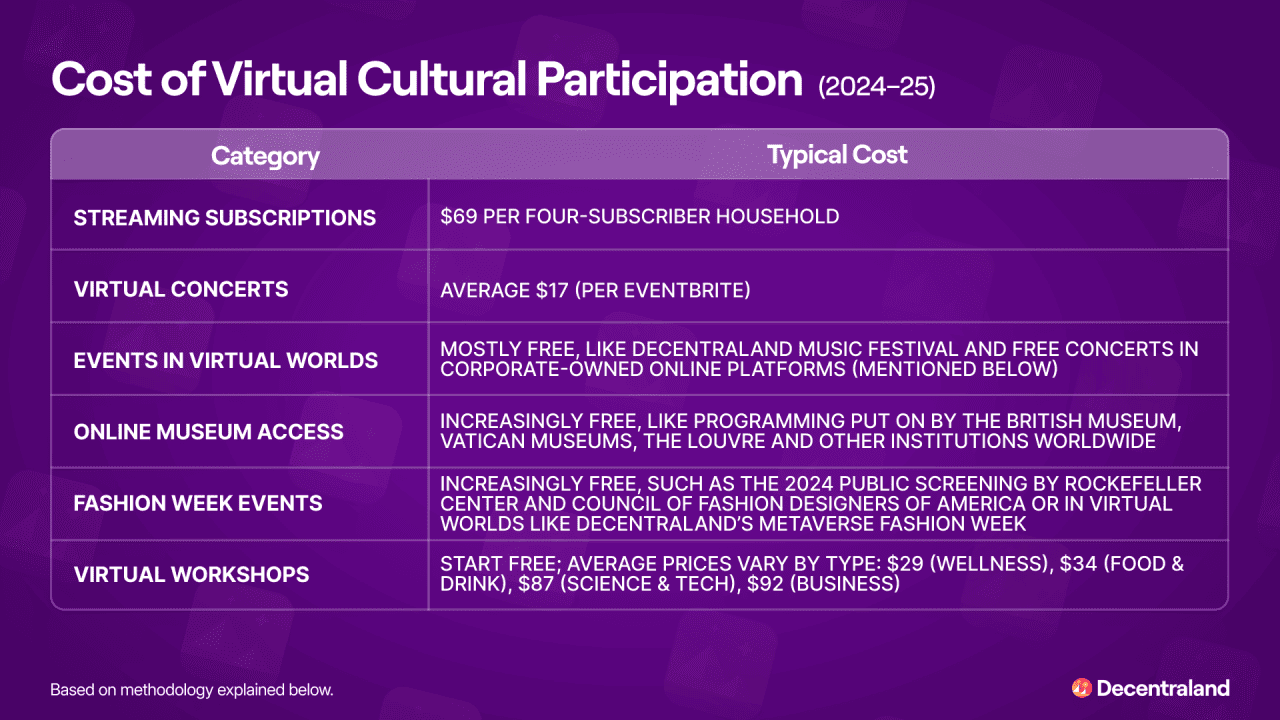 Cost of Virtual Cultural Participation (2024–25)

| Category | Typical Cost |
|---|---|
| STREAMING SUBSCRIPTIONS | \$69 PER FOUR-SUBSCRIBER HOUSEHOLD |
| VIRTUAL CONCERTS | AVERAGE \$17 (PER EVENTBRITE) |
| EVENTS IN VIRTUAL WORLDS | MOSTLY FREE, LIKE DECENTRALAND MUSIC FESTIVAL AND FREE CONCERTS IN CORPORATE-OWNED ONLINE PLATFORMS (MENTIONED BELOW) |
| ONLINE MUSEUM ACCESS | INCREASINGLY FREE, LIKE PROGRAMMING PUT ON BY THE BRITISH MUSEUM, VATICAN MUSEUMS, THE LOUVRE AND OTHER INSTITUTIONS WORLDWIDE |
| FASHION WEEK EVENTS | INCREASINGLY FREE, SUCH AS THE 2024 PUBLIC SCREENING BY ROCKEFELLER CENTER AND COUNCIL OF FASHION DESIGNERS OF AMERICA OR IN VIRTUAL WORLDS LIKE DECENTRALAND'S METAVERSE FASHION WEEK |
| VIRTUAL WORKSHOPS | START FREE; AVERAGE PRICES VARY BY TYPE: \$29 (WELLNESS), \$34 (FOOD & DRINK), \$87 (SCIENCE & TECH), \$92 (BUSINESS) |

Based on methodology explained below.

Decentraland